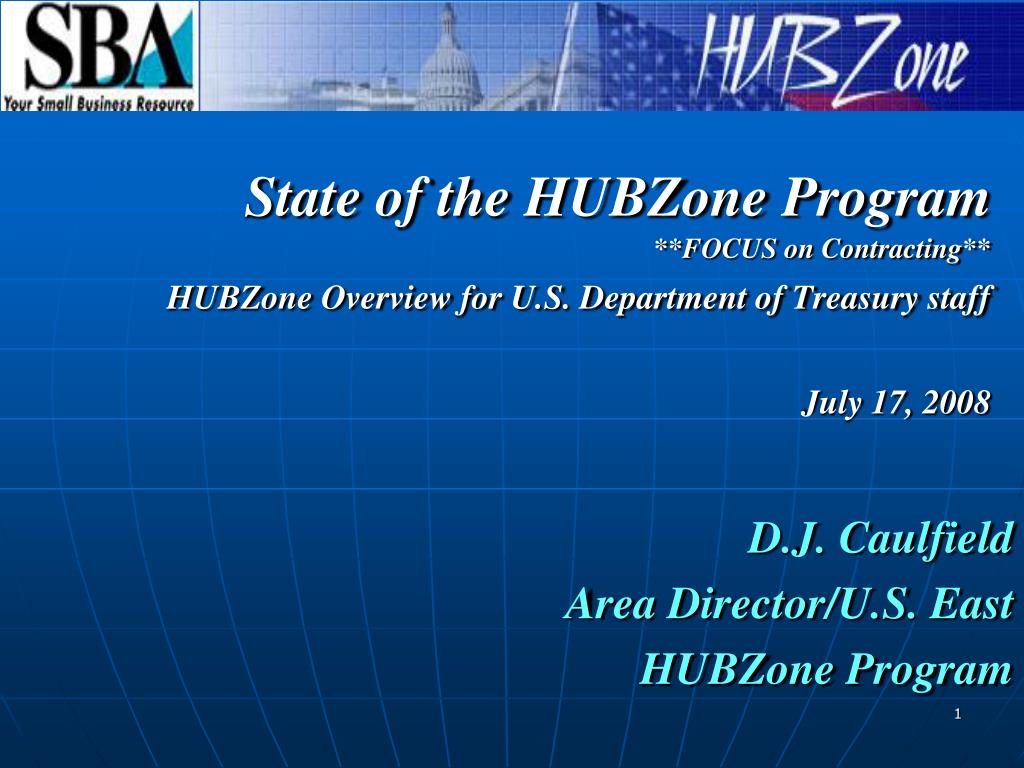 SBA
Your Small Business Resource

HUBZone

State of the HUBZone Program
**FOCUS on Contracting**
HUBZone Overview for U.S. Department of Treasury staff

July 17, 2008

D.J. Caulfield
Area Director/U.S. East
HUBZone Program

1